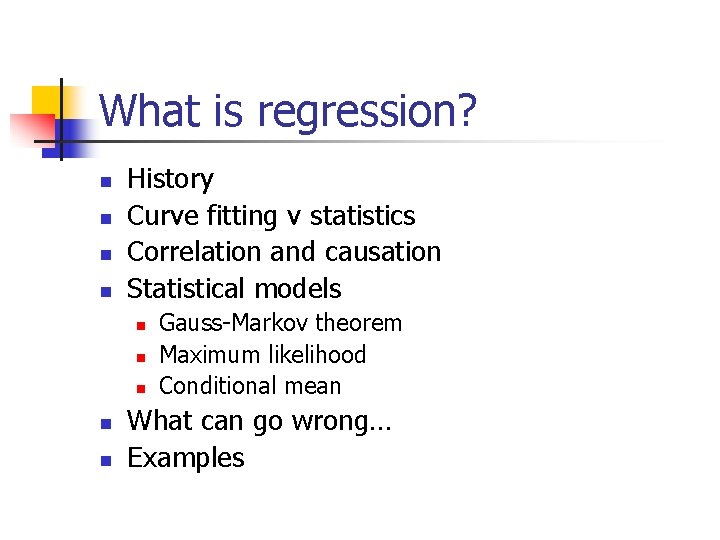 What is regression?

- History
- Curve fitting v statistics
- Correlation and causation
- Statistical models
  - Gauss-Markov theorem
  - Maximum likelihood
  - Conditional mean
- What can go wrong…
- Examples